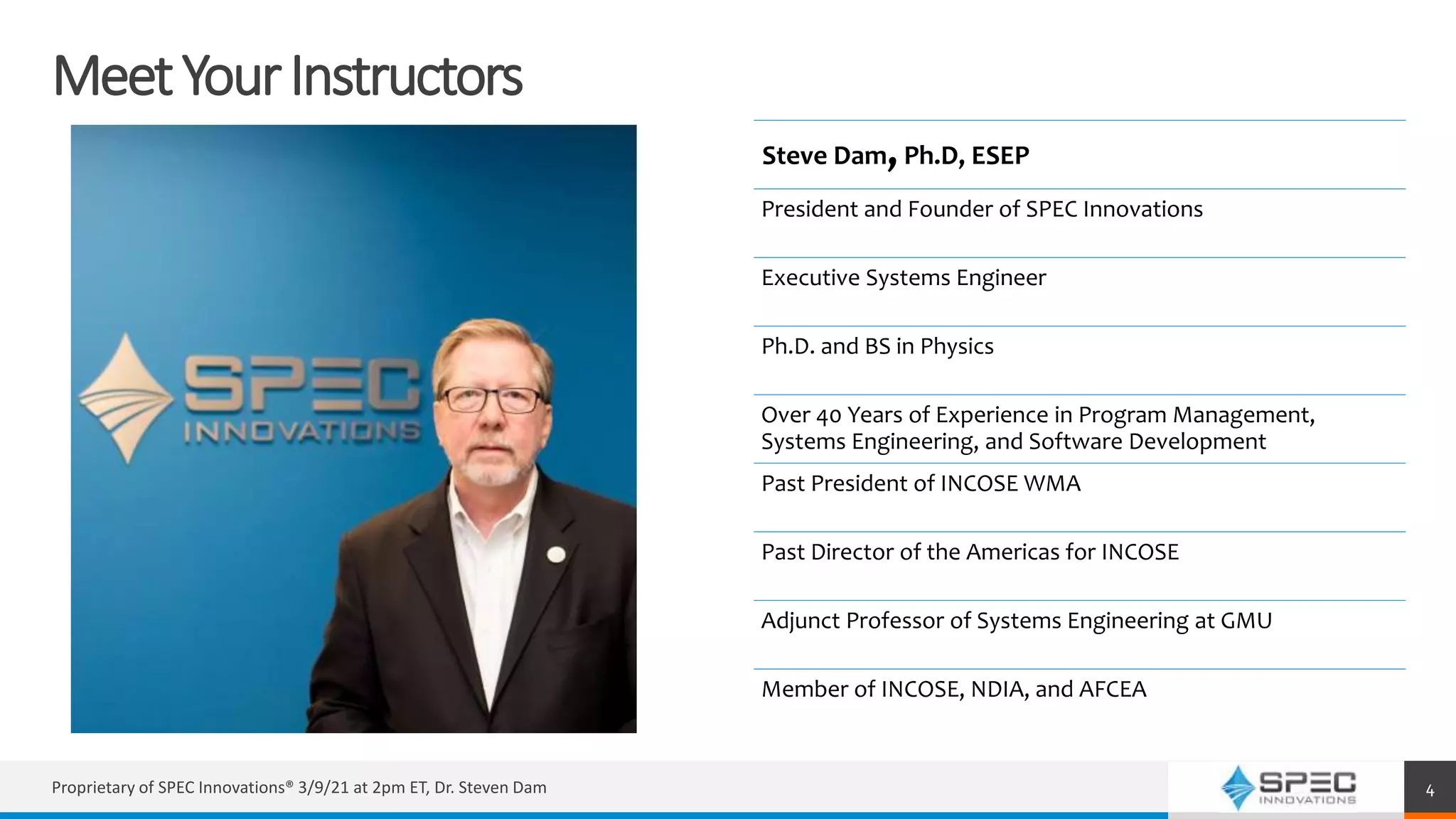 Meet Your Instructors

SPEC INNOVATIONS

Steve Dam, Ph.D, ESEP

President and Founder of SPEC Innovations

Executive Systems Engineer

Ph.D. and BS in Physics

Over 40 Years of Experience in Program Management, Systems Engineering, and Software Development

Past President of INCOSE WMA

Past Director of the Americas for INCOSE

Adjunct Professor of Systems Engineering at GMU

Member of INCOSE, NDIA, and AFCEA

Proprietary of SPEC Innovations® 3/9/21 at 2pm ET, Dr. Steven Dam

SPEC INNOVATIONS

4